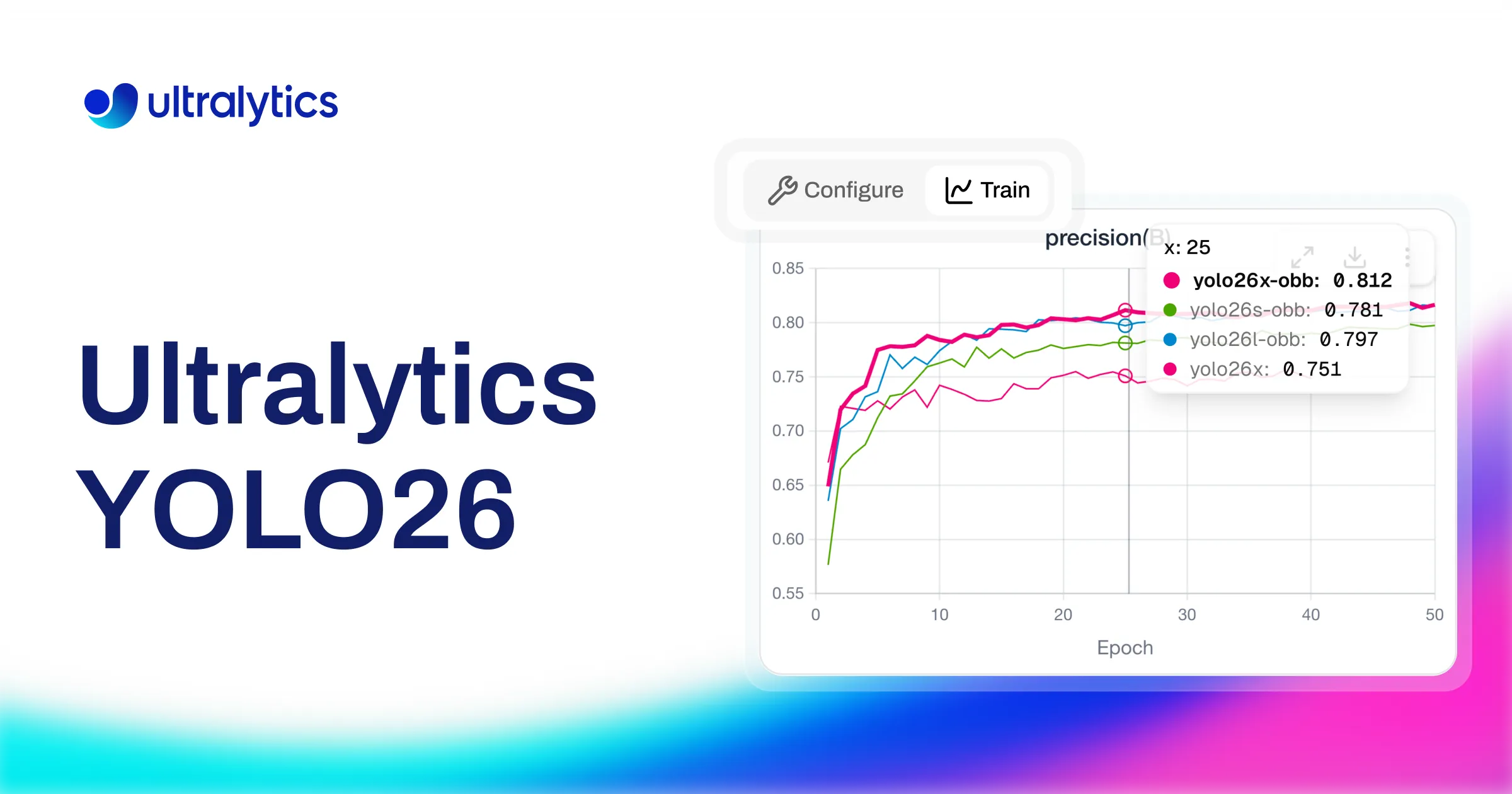 ultralytics

Ultralytics YOLO26

Configure Train

precision(B)

x: 25
yolo26x-obb: 0.812
yolo26s-obb: 0.781
yolo26l-obb: 0.797
yolo26x: 0.751

0.85
0.80
0.75
0.70
0.65
0.60
0.55

0 10 20 30 40 50

Epoch